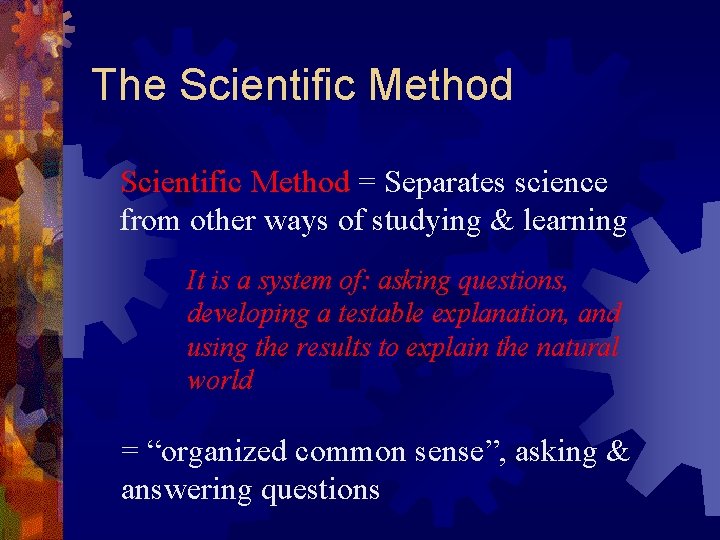 The Scientific Method

Scientific Method = Separates science from other ways of studying & learning

It is a system of: asking questions, developing a testable explanation, and using the results to explain the natural world

= “organized common sense”, asking & answering questions